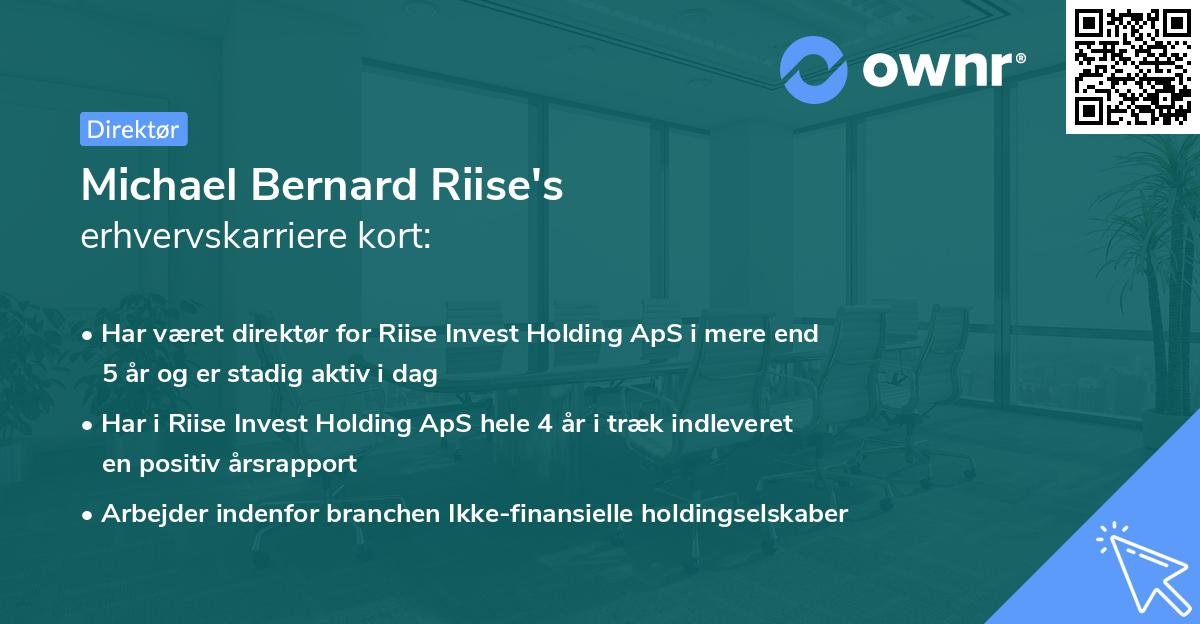 ownr®

Direktør

Michael Bernard Riise's
erhvervskarriere kort:

• Har været direktør for Riise Invest Holding ApS i mere end 5 år og er stadig aktiv i dag

• Har i Riise Invest Holding ApS hele 4 år i træk indleveret en positiv årsrapport

• Arbejder indenfor branchen Ikke-finansielle holdingselskaber